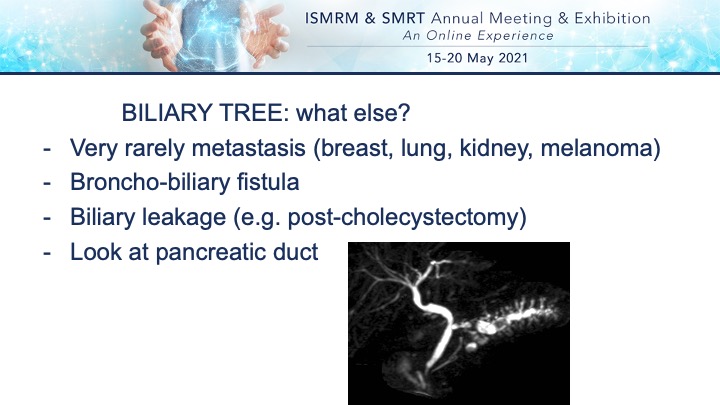 ISMRM & SMRT Annual Meeting & Exhibition
An Online Experience
15-20 May 2021

BILIARY TREE: what else?

- Very rarely metastasis (breast, lung, kidney, melanoma)
- Broncho-biliary fistula
- Biliary leakage (e.g. post-cholecystectomy)
- Look at pancreatic duct